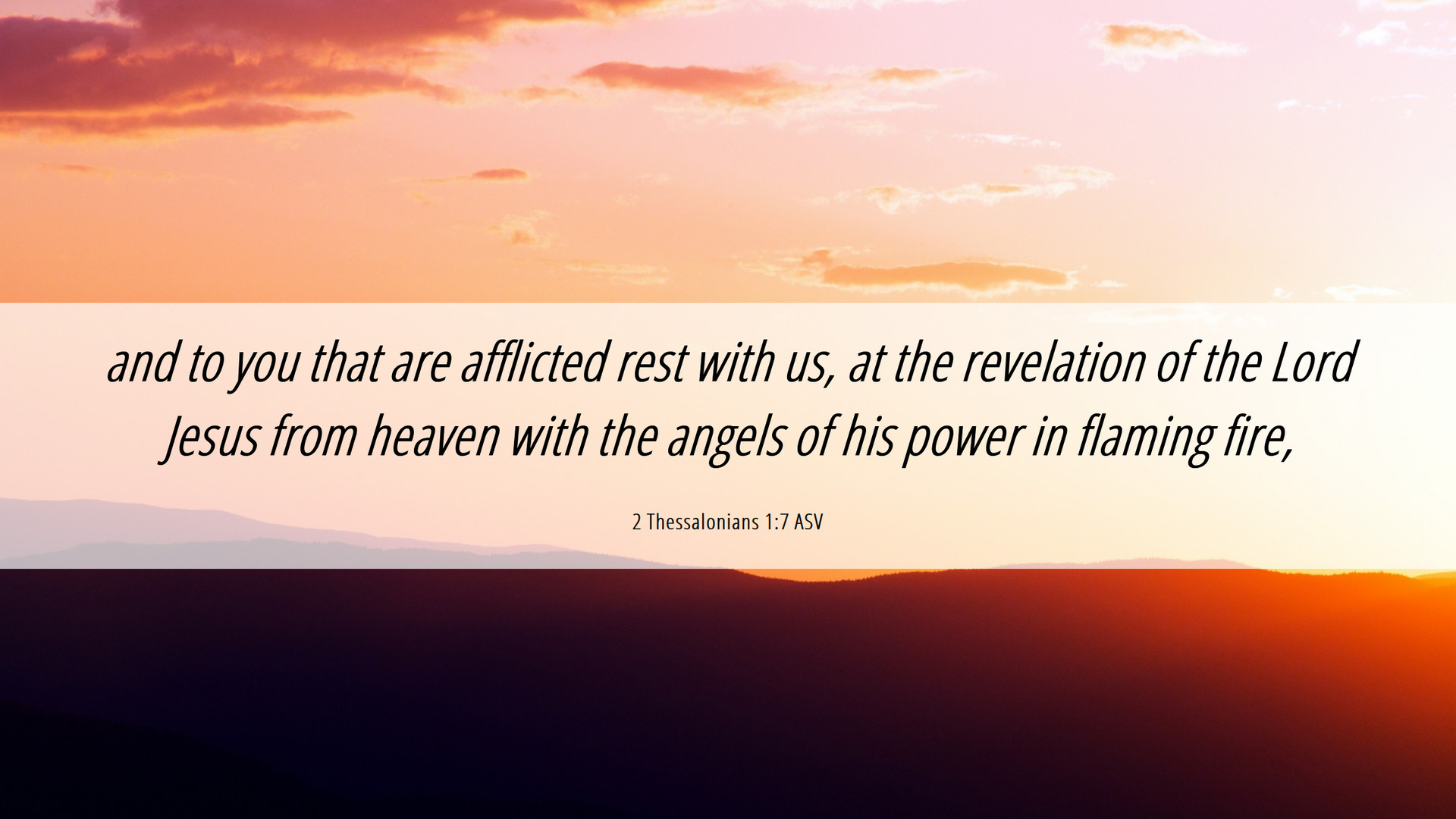 and to you that are afflicted rest with us, at the revelation of the Lord Jesus from heaven with the angels of his power in flaming fire,

2 Thessalonians 1:7 ASV